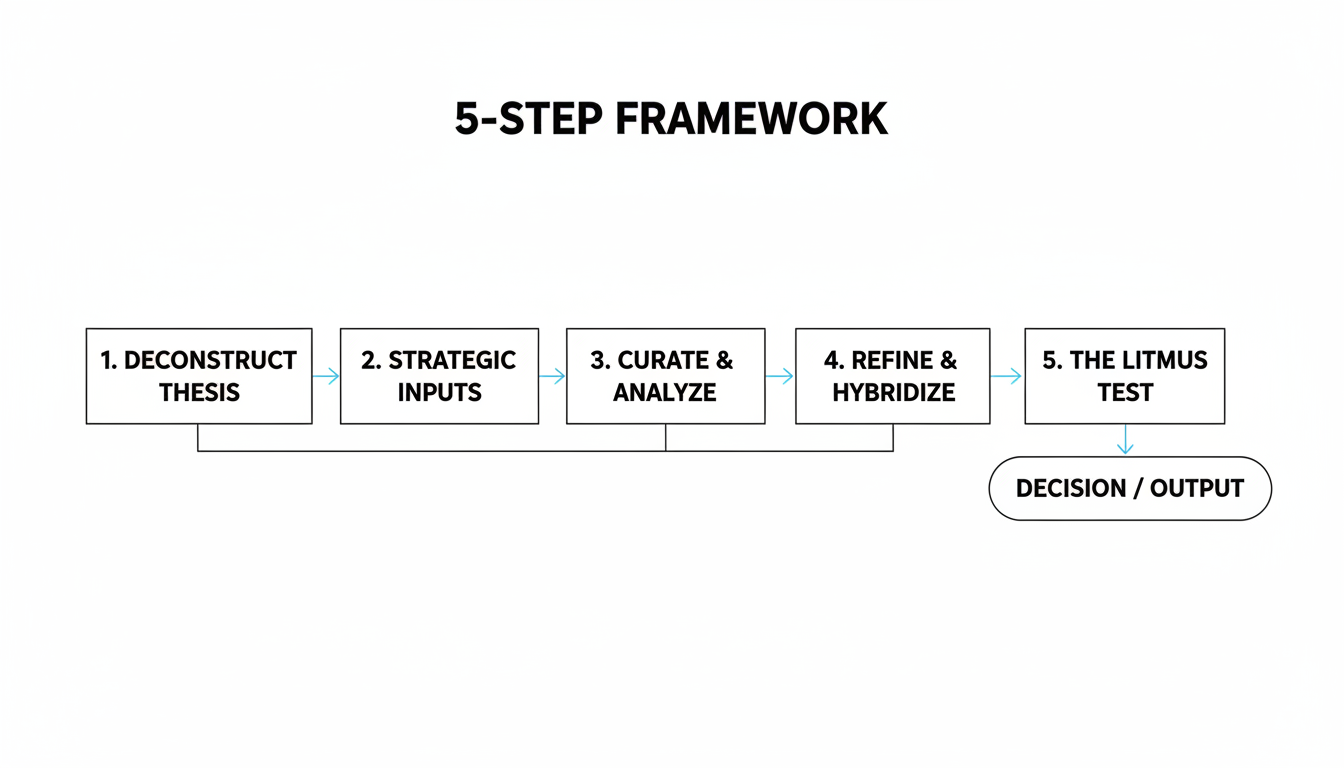 5-STEP FRAMEWORK

1. DECONSTRUCT THESIS

2. STRATEGIC INPUTS

3. CURATE & ANALYZE

4. REFINE & HYBRIDIZE

5. THE LITMUS TEST

DECISION / OUTPUT